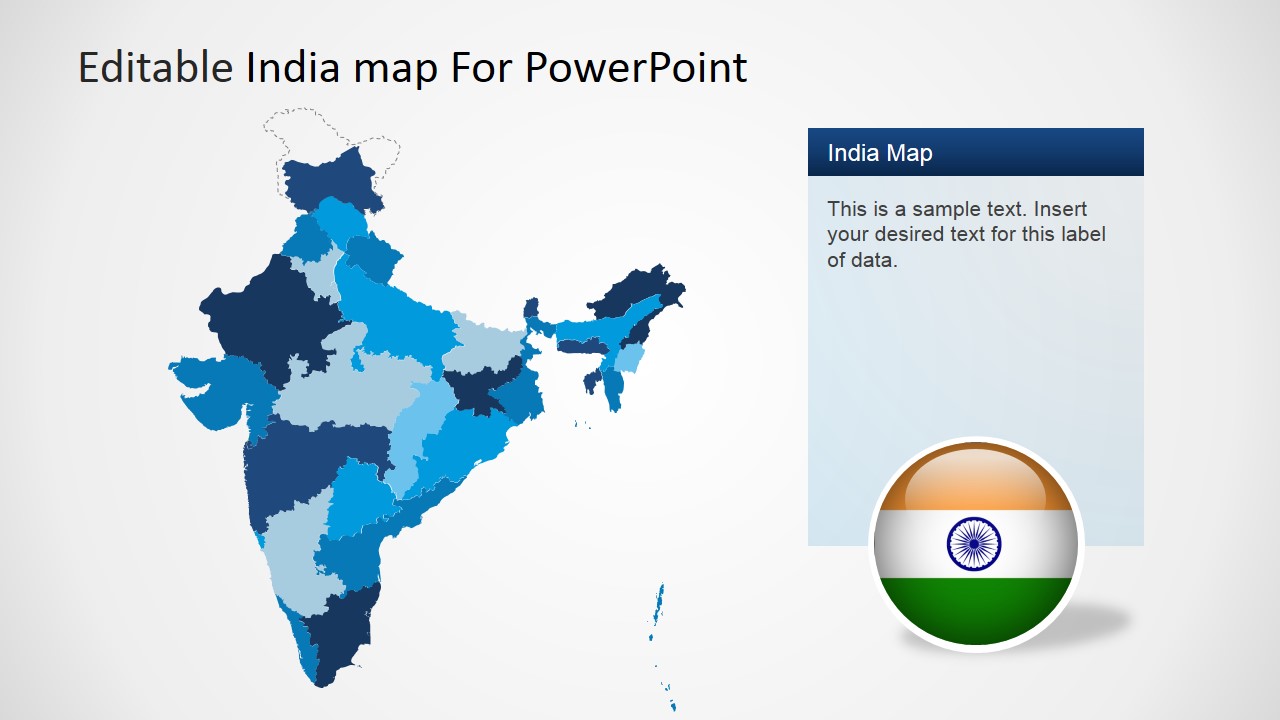 Editable India map For PowerPoint

India Map

This is a sample text. Insert your desired text for this label of data.